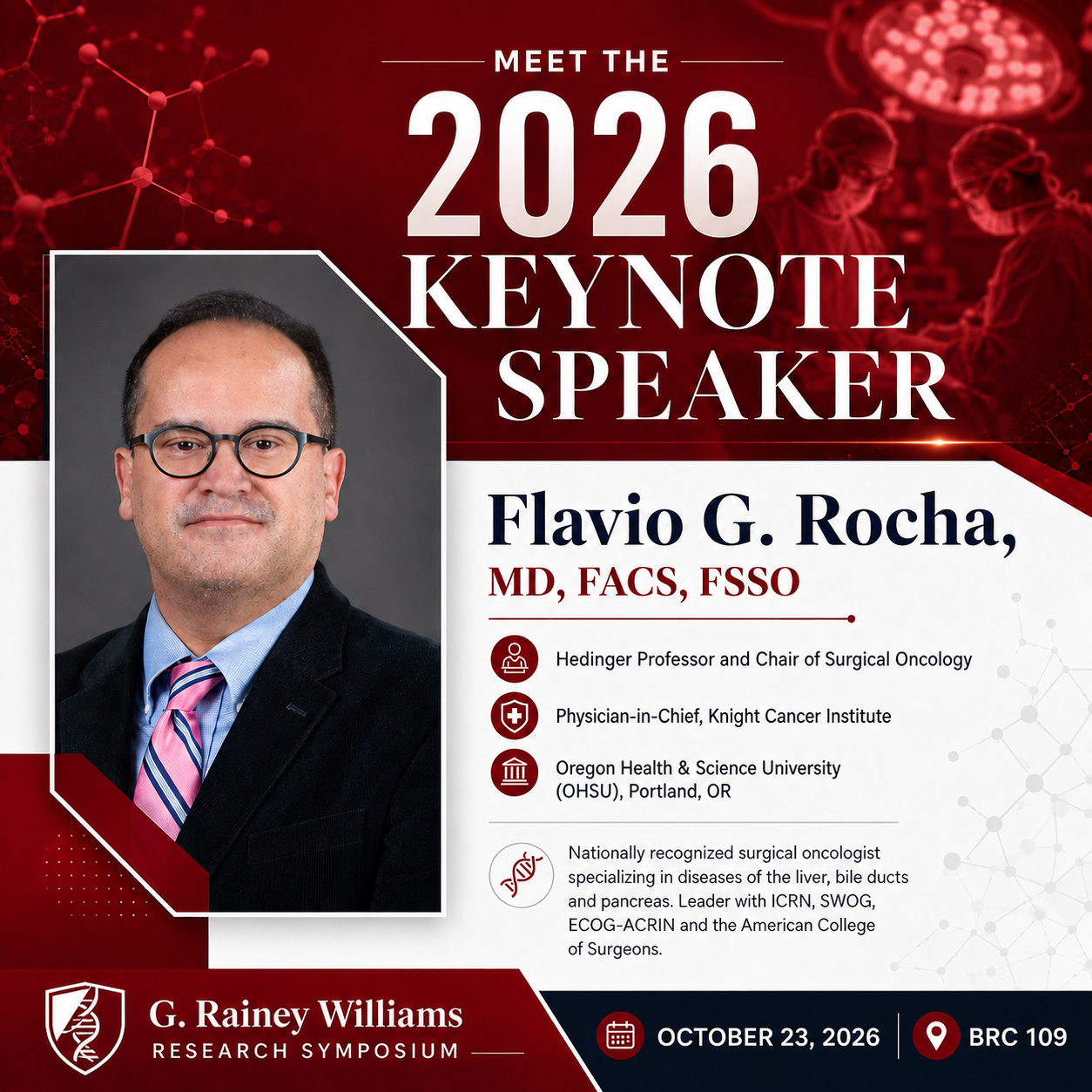 MEET THE

2026

KEYNOTE SPEAKER

Flavio G. Rocha, MD, FACS, FSSO

Hedinger Professor and Chair of Surgical Oncology

Physician-in-Chief, Knight Cancer Institute

Oregon Health & Science University (OHSU), Portland, OR

Nationally recognized surgical oncologist specializing in diseases of the liver, bile ducts and pancreas. Leader with ICRN, SWOG, ECOG-ACRIN and the American College of Surgeons.

G. Rainey Williams
RESEARCH SYMPOSIUM

OCTOBER 23, 2026

BRC 109